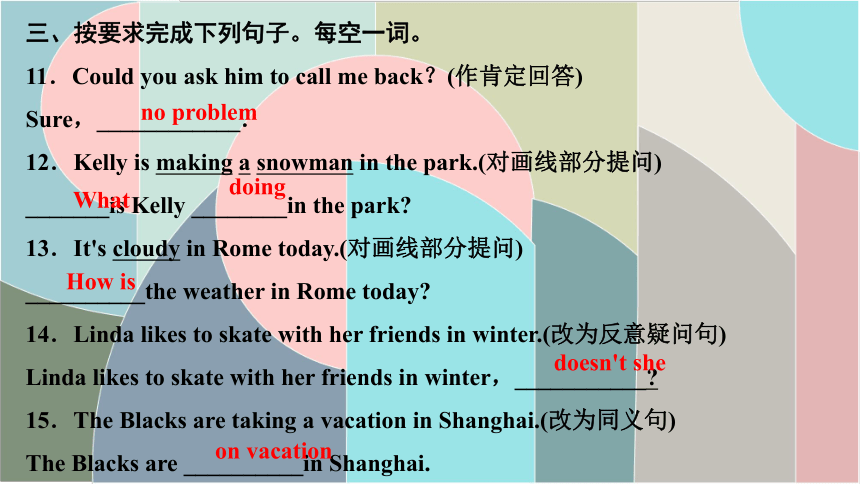 三、按要求完成下列句子。每空一词。

11．Could you ask him to call me back？(作肯定回答)

Sure，no problem.

12．Kelly is making a snowman in the park.(对画线部分提问)

What is Kelly doing in the park?

13．It's cloudy in Rome today.(对画线部分提问)

How is the weather in Rome today?

14．Linda likes to skate with her friends in winter.(改为反意疑问句)

Linda likes to skate with her friends in winter，doesn't she?

15．The Blacks are taking a vacation in Shanghai.(改为同义句)

The Blacks are on vacation in Shanghai.